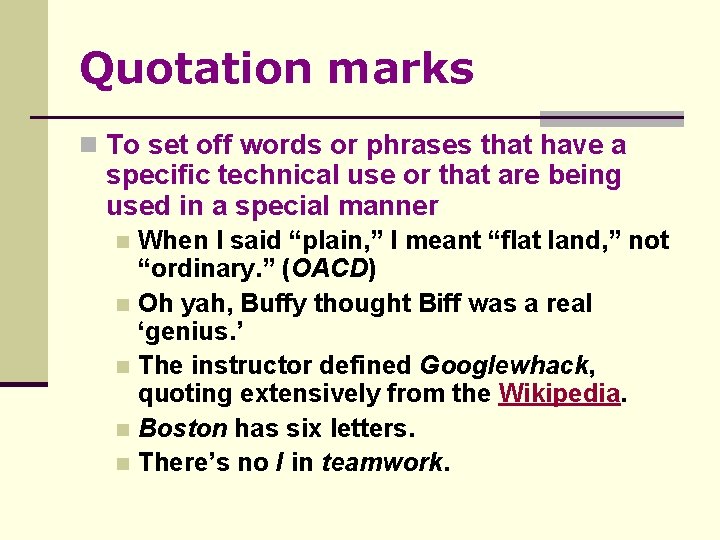 Quotation marks

To set off words or phrases that have a specific technical use or that are being used in a special manner

When I said “plain,” I meant “flat land,” not “ordinary.” (OACD)

Oh yah, Buffy thought Biff was a real ‘genius.’

The instructor defined Googlewhack, quoting extensively from the Wikipedia.

Boston has six letters.

There’s no I in teamwork.